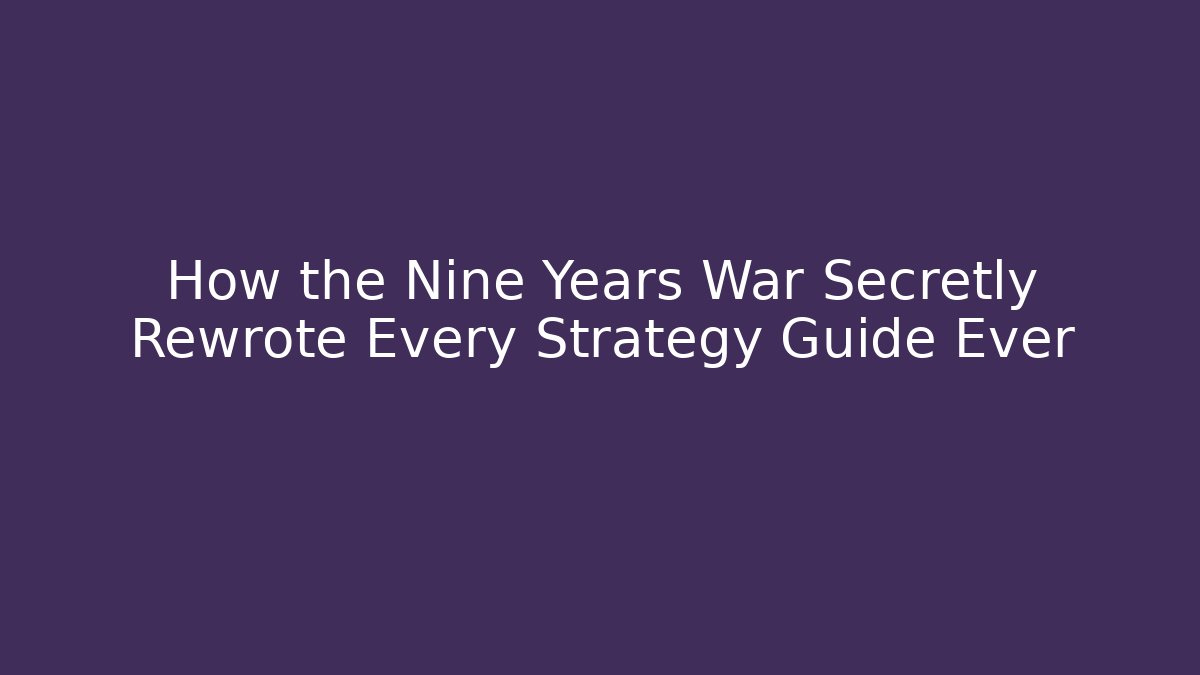 How the Nine Years War Secretly Rewrote Every Strategy Guide Ever